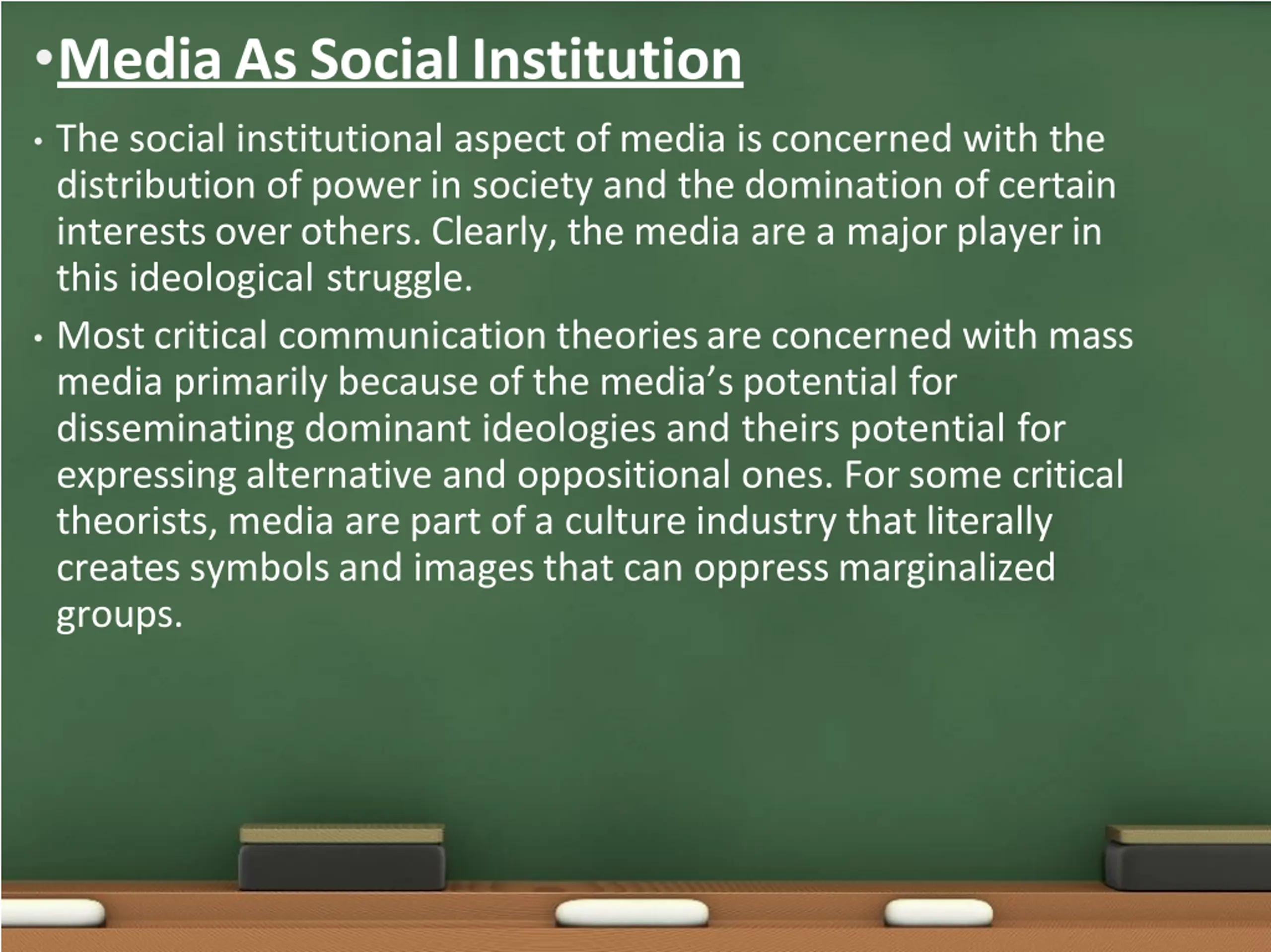 • Media As Social Institution

• The social institutional aspect of media is concerned with the distribution of power in society and the domination of certain interests over others. Clearly, the media are a major player in this ideological struggle.

• Most critical communication theories are concerned with mass media primarily because of the media's potential for disseminating dominant ideologies and theirs potential for expressing alternative and oppositional ones. For some critical theorists, media are part of a culture industry that literally creates symbols and images that can oppress marginalized groups.